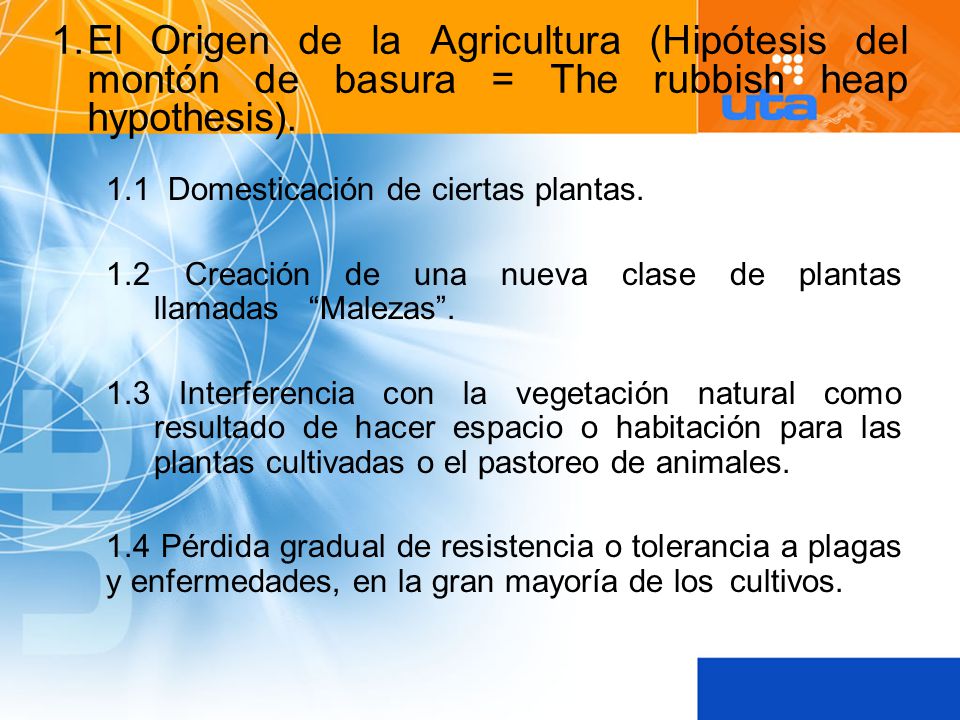 1. El Origen de la Agricultura (Hipótesis del montón de basura = The rubbish heap hypothesis).

uta

1.1 Domesticación de ciertas plantas.

1.2 Creación de una nueva clase de plantas llamadas “Malezas”.

1.3 Interferencia con la vegetación natural como resultado de hacer espacio o habitación para las plantas cultivadas o el pastoreo de animales.

1.4 Pérdida gradual de resistencia o tolerancia a plagas y enfermedades, en la gran mayoría de los cultivos.